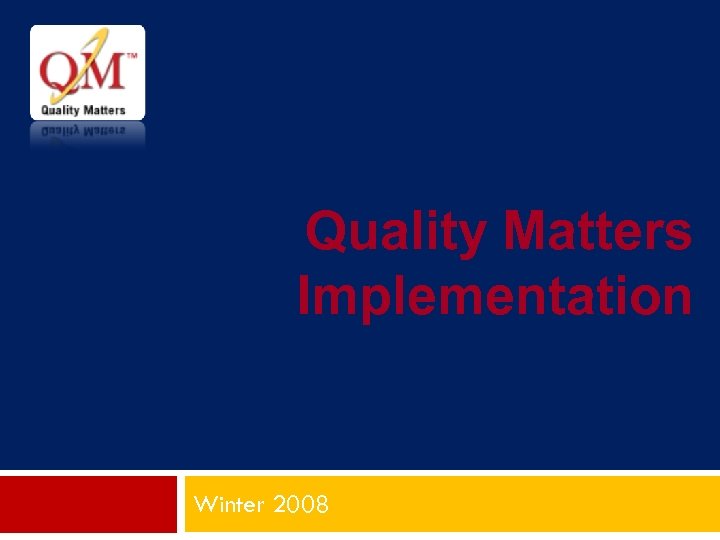 QM™
Quality Matters

Quality Matters Implementation

Winter 2008